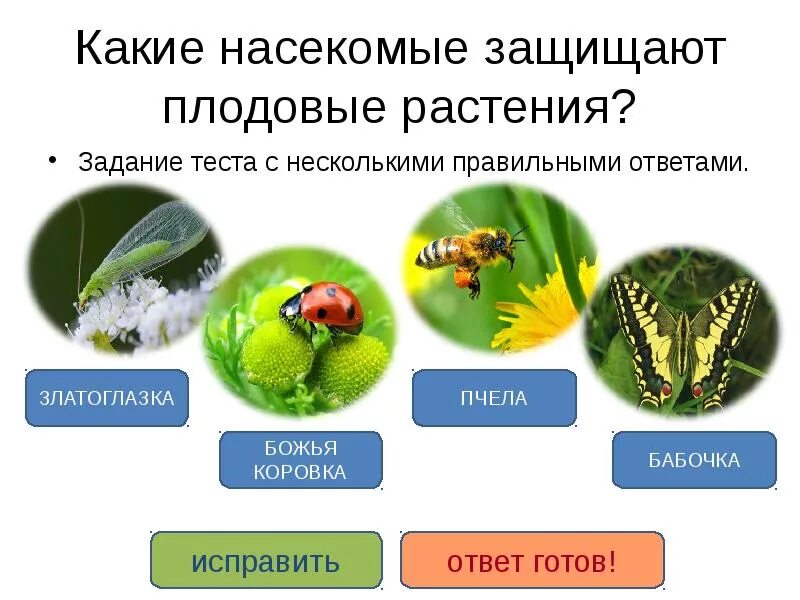 Какие насекомые защищают плодовые растения?

• Задание теста с несколькими правильными ответами.

ЗЛАТОГЛАЗКА

БОЖЬЯ КОРОВКА

ПЧЕЛА

БАБОЧКА

исправить

ответ готов!